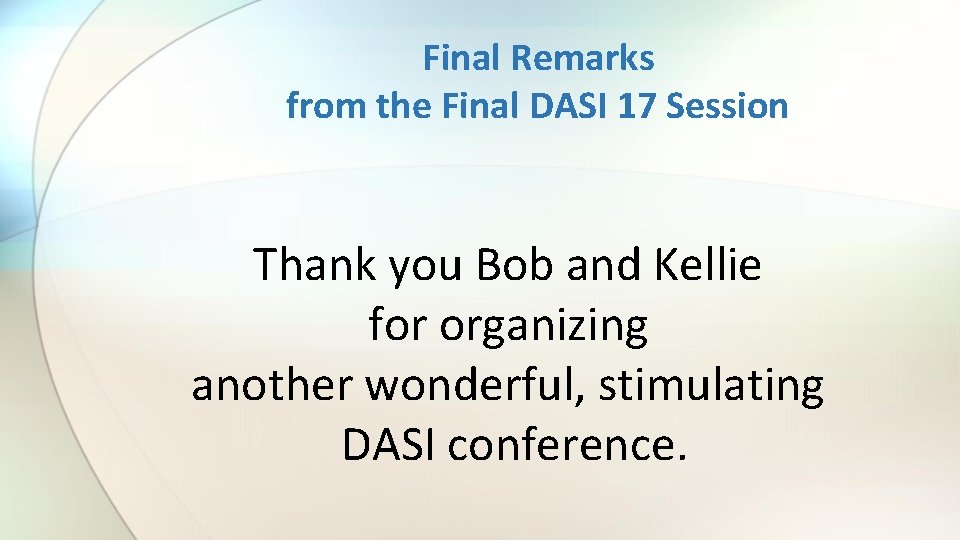 Final Remarks
from the Final DASI 17 Session

Thank you Bob and Kellie for organizing another wonderful, stimulating DASI conference.